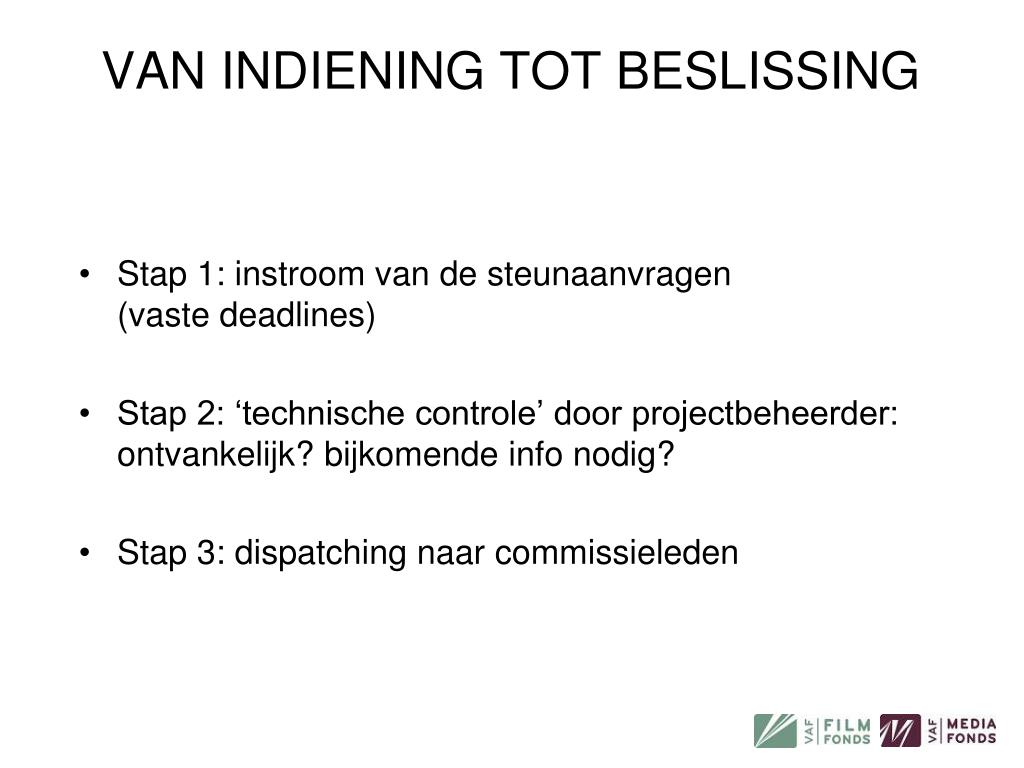 VAN INDIENING TOT BESLISSING

• Stap 1: instroom van de steunaanvragen (vaste deadlines)

• Stap 2: ‘technische controle’ door projectbeheerder: ontvankelijk? bijkomende info nodig?

• Stap 3: dispatching naar commissieleden

VAF FILM FONDS VAF MEDIA FONDS